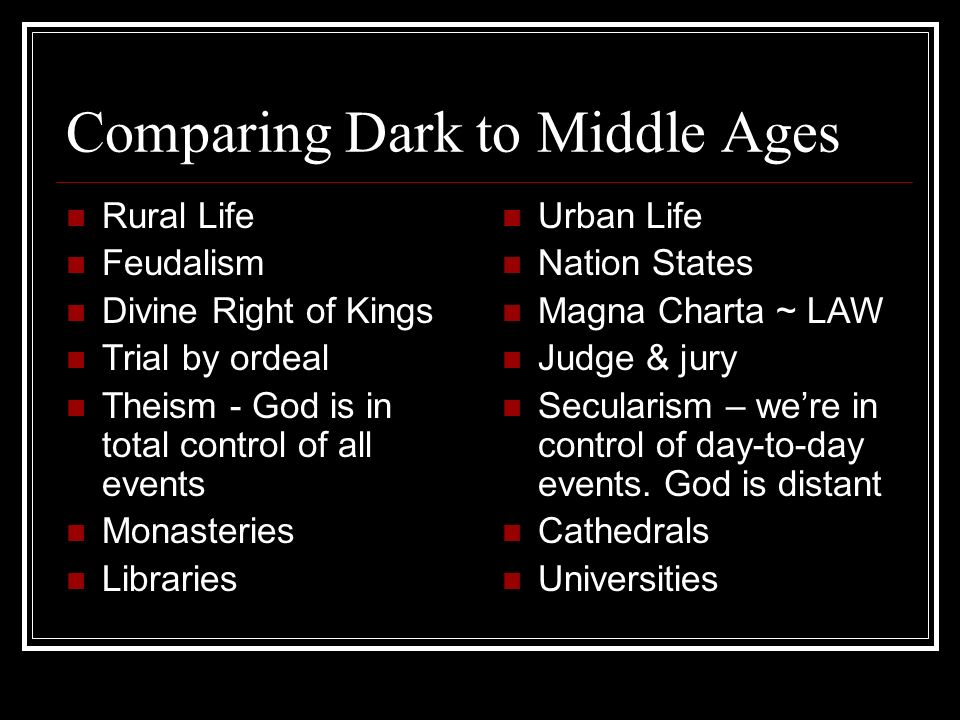 Comparing Dark to Middle Ages

- Rural Life
- Feudalism
- Divine Right of Kings
- Trial by ordeal
- Theism - God is in total control of all events
- Monasteries
- Libraries

- Urban Life
- Nation States
- Magna Charta ~ LAW
- Judge & jury
- Secularism – we're in control of day-to-day events. God is distant
- Cathedrals
- Universities